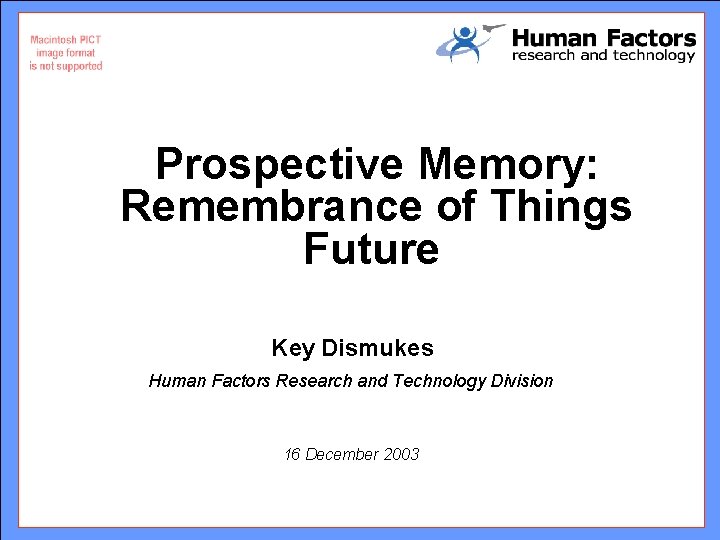 Macintosh PICT image format is not supported

Human Factors
research and technology

Prospective Memory: Remembrance of Things Future

Key Dismukes

Human Factors Research and Technology Division

16 December 2003